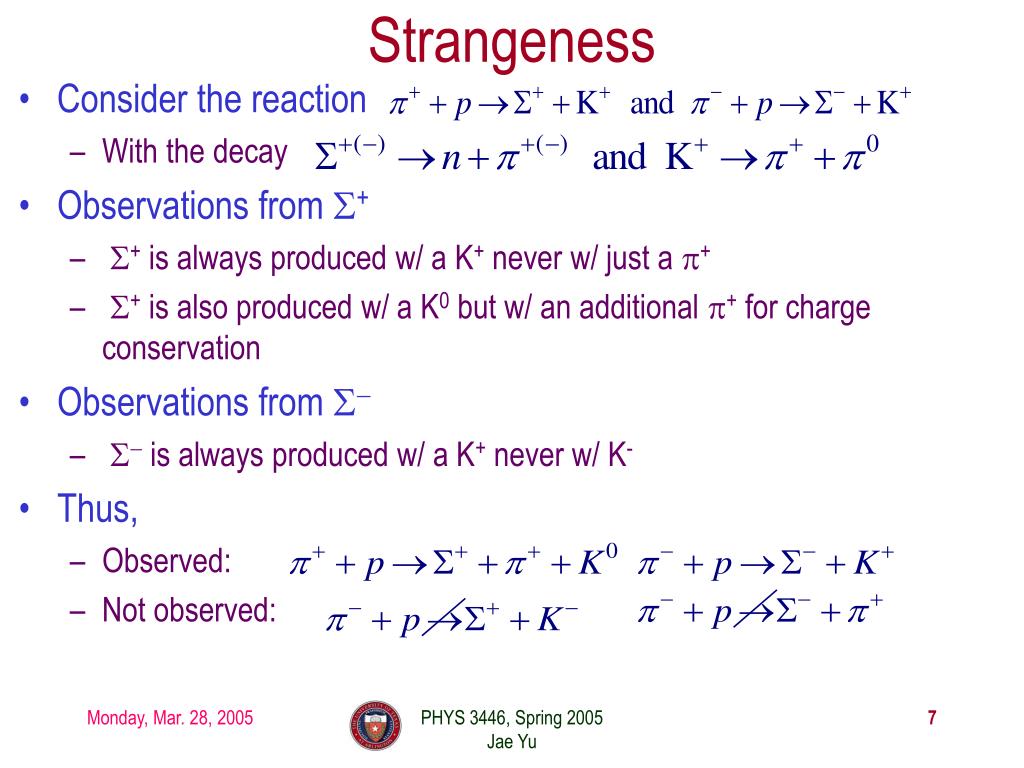 Strangeness

• Consider the reaction $\pi^+ + p \rightarrow \Sigma^+ + K^+$ and $\pi^- + p \rightarrow \Sigma^- + K^+$
  – With the decay $\Sigma^{+(-)} \rightarrow n + \pi^{+(-)}$ and $K^+ \rightarrow \pi^+ + \pi^0$
• Observations from $\Sigma^+$
  – $\Sigma^+$ is always produced w/ a $K^+$ never w/ just a $\pi^+$
  – $\Sigma^+$ is also produced w/ a $K^0$ but w/ an additional $\pi^+$ for charge conservation
• Observations from $\Sigma^-$
  – $\Sigma^-$ is always produced w/ a $K^+$ never w/ $K^-$
• Thus,
  – Observed: $\pi^+ + p \rightarrow \Sigma^+ + \pi^+ + K^0$ $\pi^- + p \rightarrow \Sigma^- + K^+$
  – Not observed: $\pi^- + p \not\rightarrow \Sigma^+ + K^-$ $\pi^- + p \not\rightarrow \Sigma^- + \pi^+$

Monday, Mar. 28, 2005

PHYS 3446, Spring 2005
Jae Yu

7